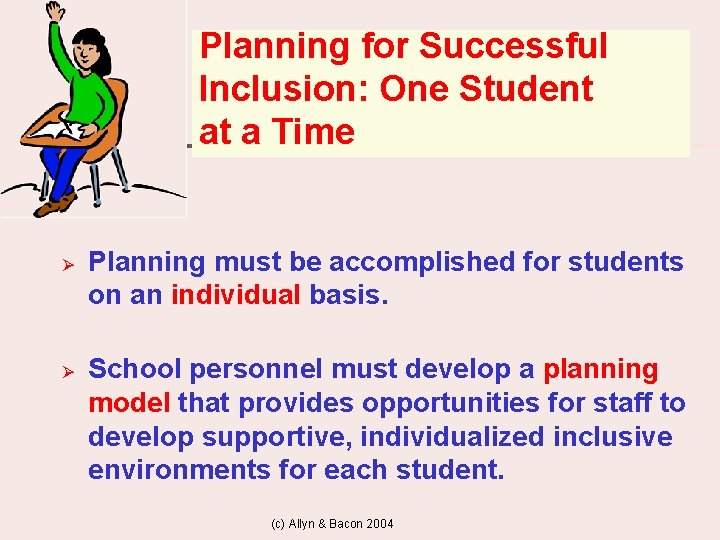 Planning for Successful Inclusion: One Student at a Time

➢ Planning must be accomplished for students on an individual basis.

➢ School personnel must develop a planning model that provides opportunities for staff to develop supportive, individualized inclusive environments for each student.

(c) Allyn & Bacon 2004